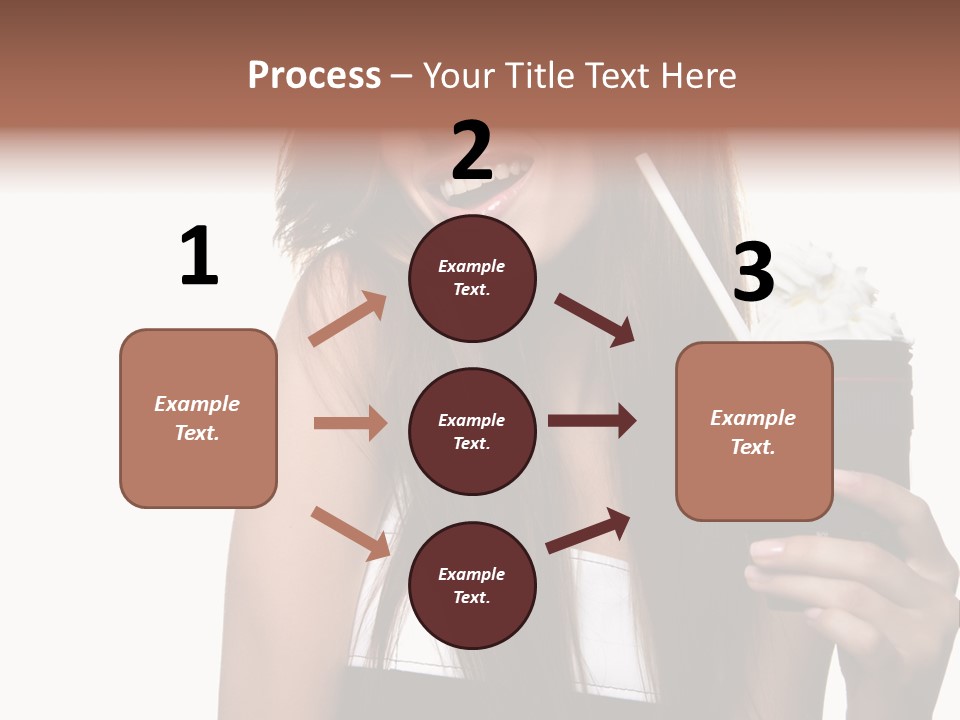 Process – Your Title Text Here

1

Example Text.

2

Example Text.

Example Text.

Example Text.

3

Example Text.